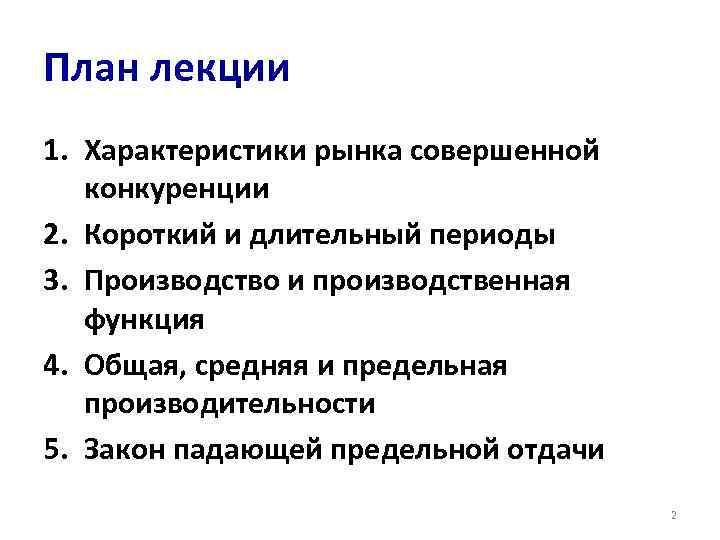 План лекции

1. Характеристики рынка совершенной конкуренции
2. Короткий и длительный периоды
3. Производство и производственная функция
4. Общая, средняя и предельная производительности
5. Закон падающей предельной отдачи

2